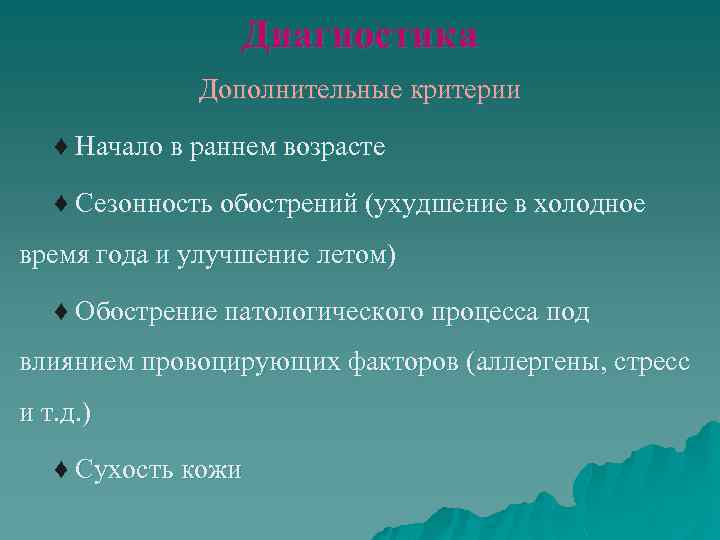 Диагностика

Дополнительные критерии

♦ Начало в раннем возрасте

♦ Сезонность обострений (ухудшение в холодное время года и улучшение летом)

♦ Обострение патологического процесса под влиянием провоцирующих факторов (аллергены, стресс и т.д.)

♦ Сухость кожи